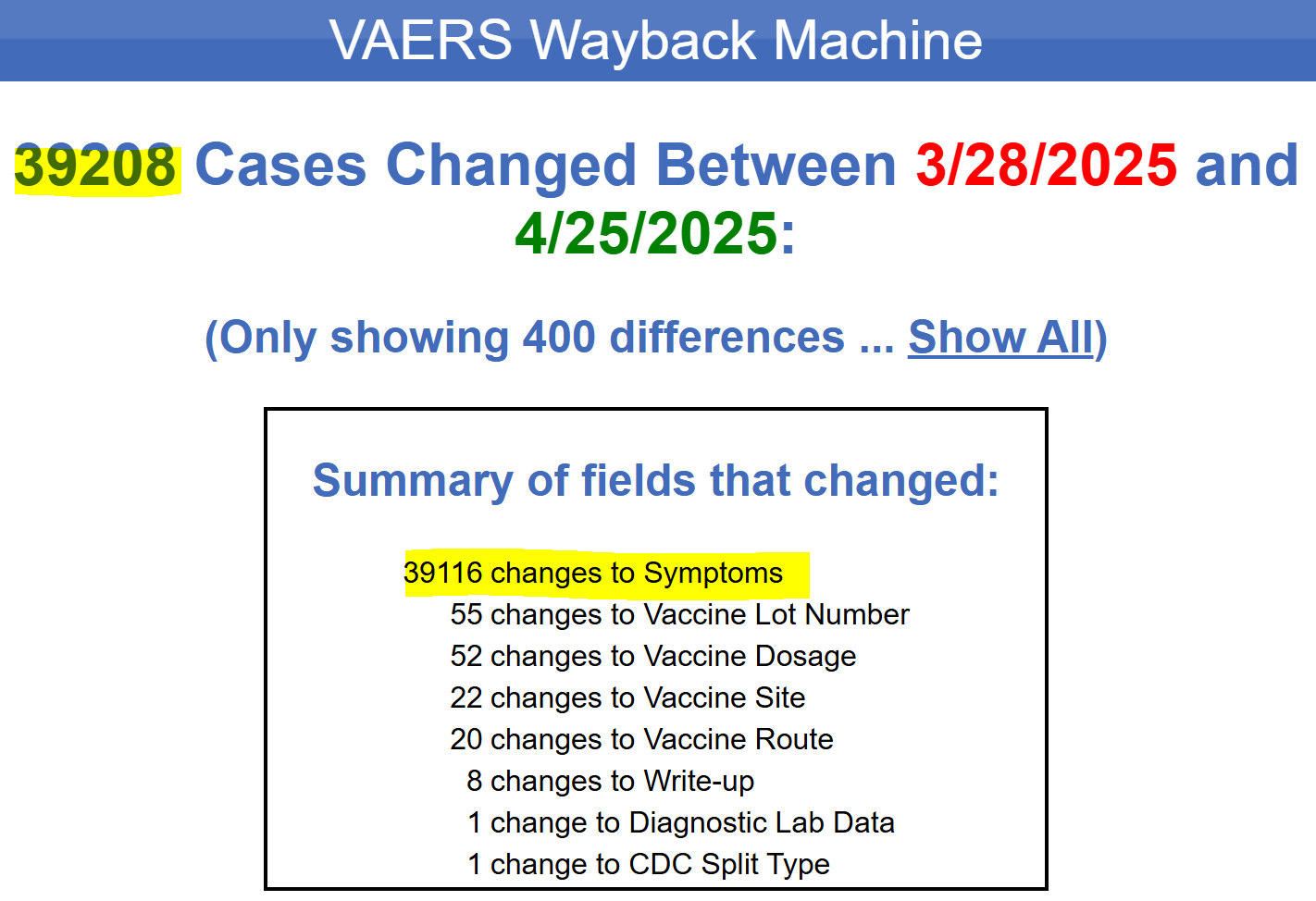 VAERS Wayback Machine

39208 Cases Changed Between 3/28/2025 and 4/25/2025:

(Only showing 400 differences ... Show All)

Summary of fields that changed:

39116 changes to Symptoms
55 changes to Vaccine Lot Number
52 changes to Vaccine Dosage
22 changes to Vaccine Site
20 changes to Vaccine Route
8 changes to Write-up
1 change to Diagnostic Lab Data
1 change to CDC Split Type